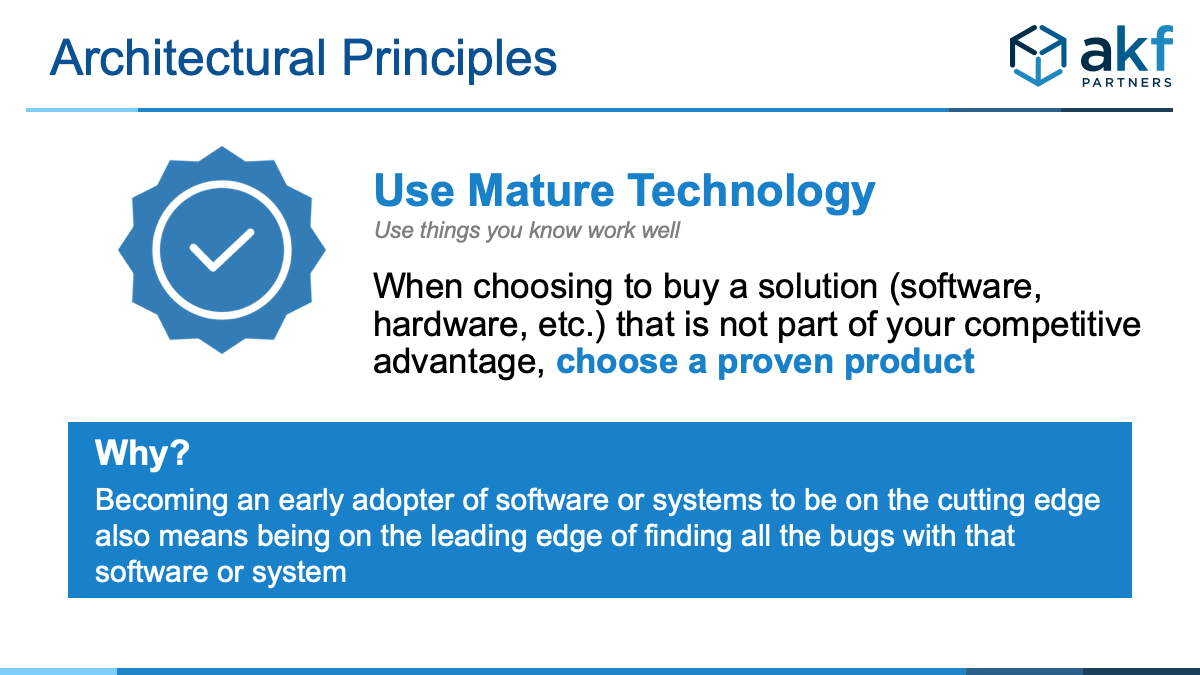 Architectural Principles

akf
PARTNERS

Use Mature Technology
Use things you know work well

When choosing to buy a solution (software, hardware, etc.) that is not part of your competitive advantage, choose a proven product

Why?
Becoming an early adopter of software or systems to be on the cutting edge also means being on the leading edge of finding all the bugs with that software or system